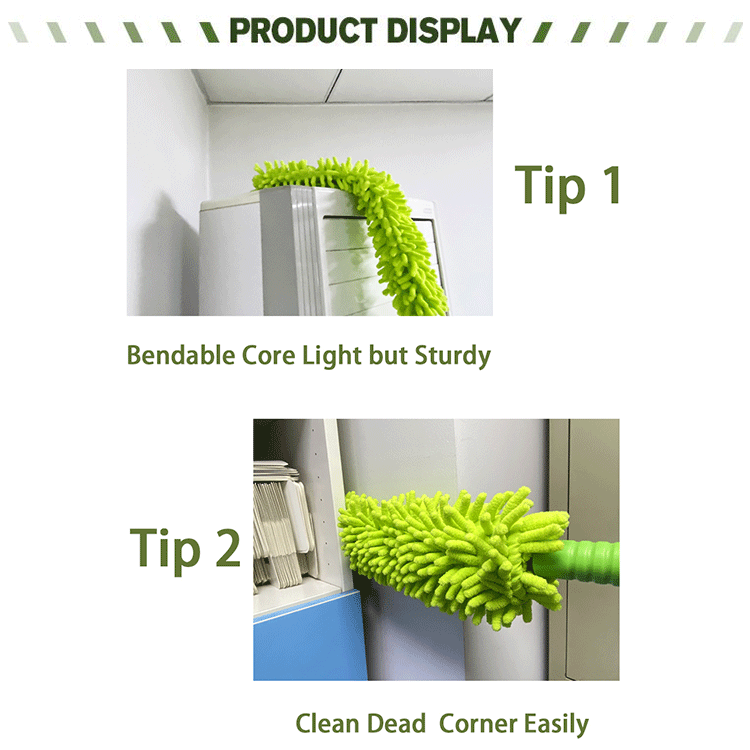 PRODUCT DISPLAY

Tip 1

Bendable Core Light but Sturdy

Tip 2

Clean Dead Corner Easily